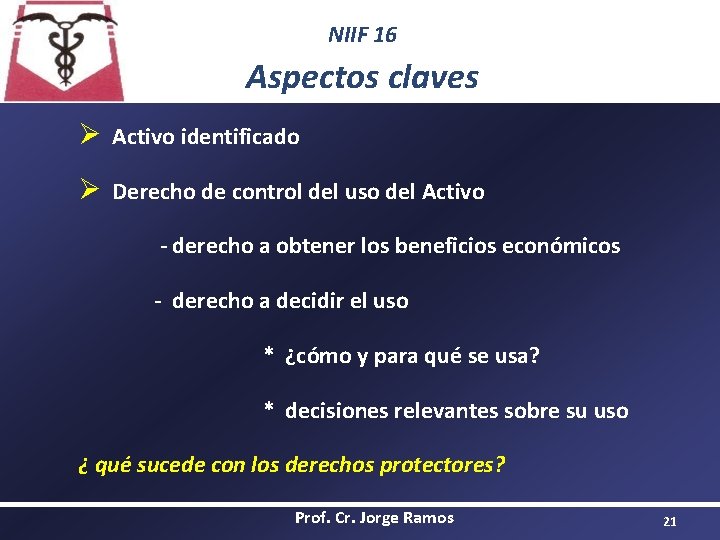 NIIF 16

Aspectos claves

➢ Activo identificado

➢ Derecho de control del uso del Activo

- derecho a obtener los beneficios económicos

- derecho a decidir el uso

* ¿cómo y para qué se usa?

* decisiones relevantes sobre su uso

¿ qué sucede con los derechos protectores?

Prof. Cr. Jorge Ramos

21